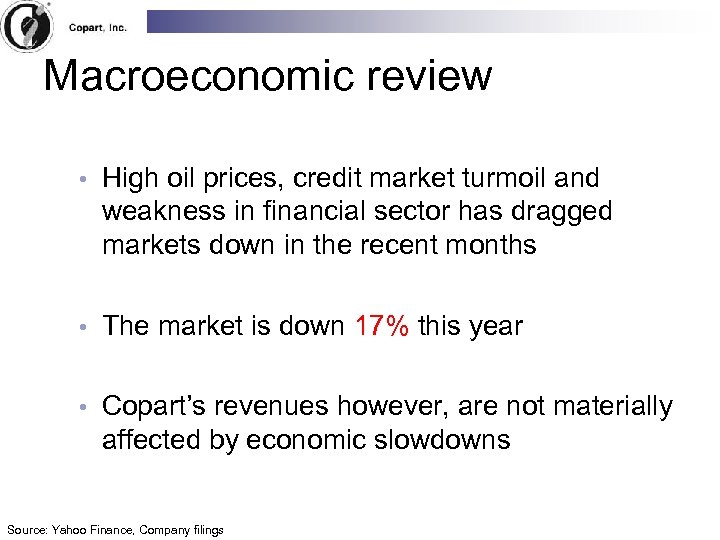 Copart, Inc.

Macroeconomic review

• High oil prices, credit market turmoil and weakness in financial sector has dragged markets down in the recent months

• The market is down 17% this year

• Copart's revenues however, are not materially affected by economic slowdowns

Source: Yahoo Finance, Company filings